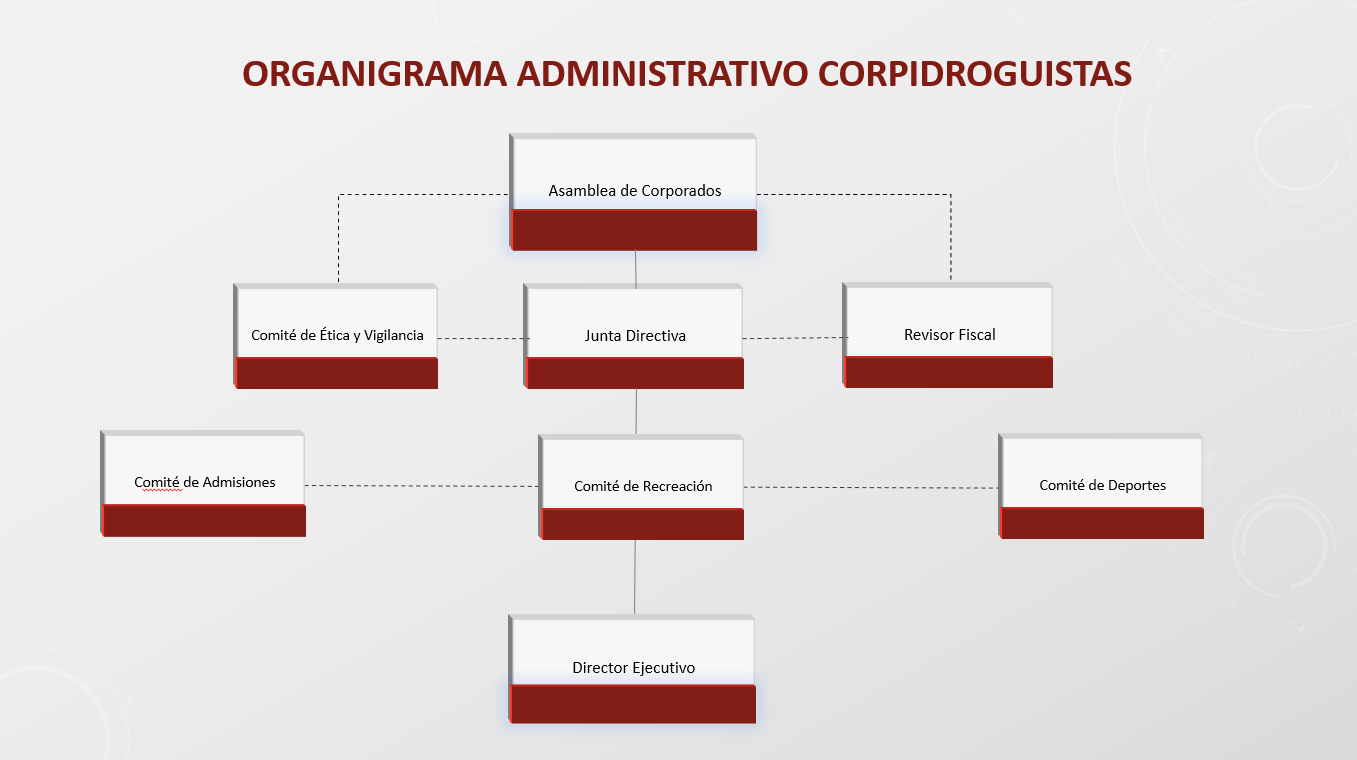 ORGANIGRAMA ADMINISTRATIVO CORPIDROGUISTAS

Asamblea de Corporados

Comité de Ética y Vigilancia

Junta Directiva

Revisor Fiscal

Comité de Admisiones

Comité de Recreación

Comité de Deportes

Director Ejecutivo